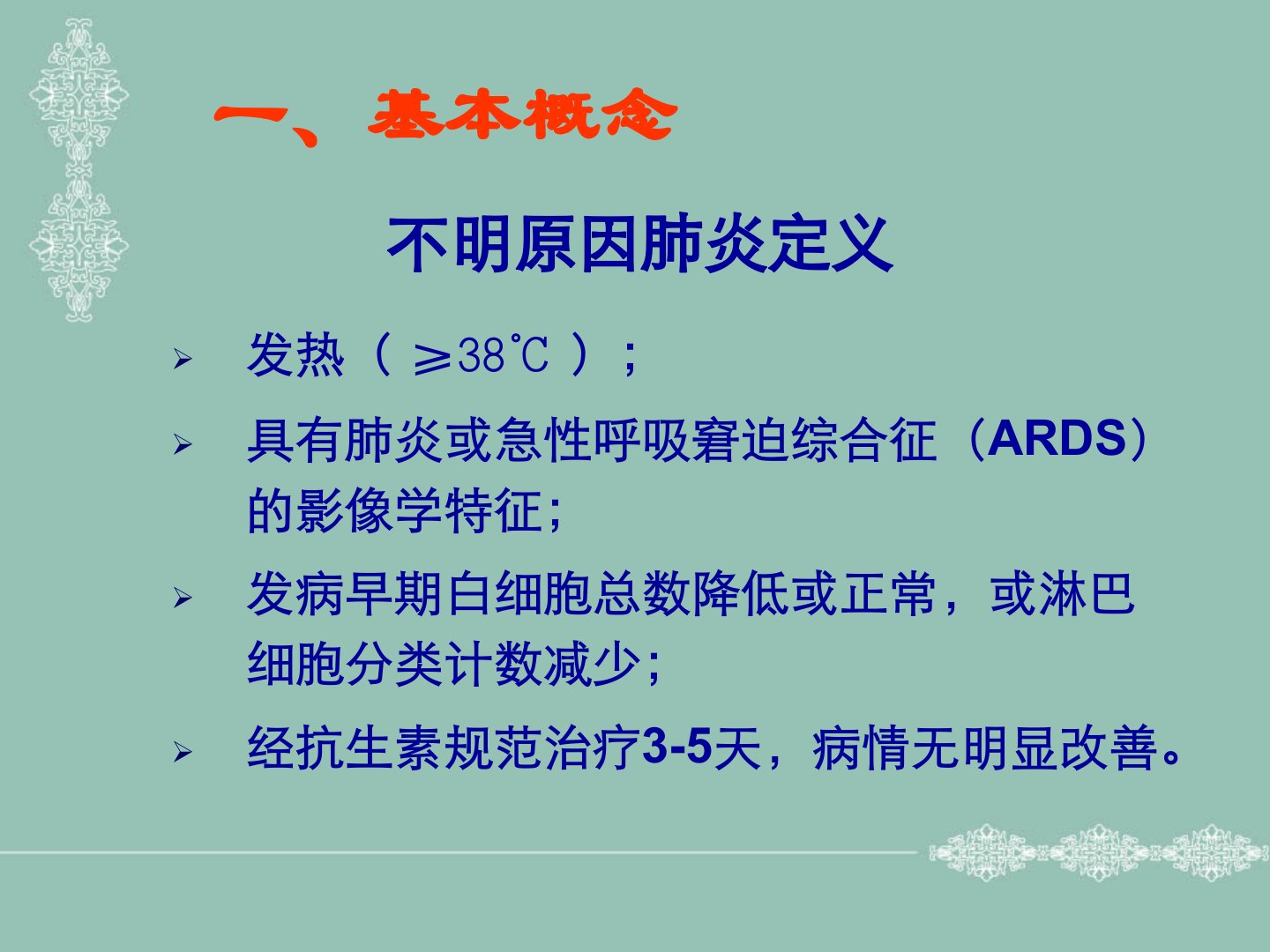 一、基本概念

不明原因肺炎定义

➢ 发热（ ≥38℃ ）；

➢ 具有肺炎或急性呼吸窘迫综合征（ARDS）的影像学特征;

➢ 发病早期白细胞总数降低或正常，或淋巴细胞分类计数减少;

➢ 经抗生素规范治疗3-5天，病情无明显改善。